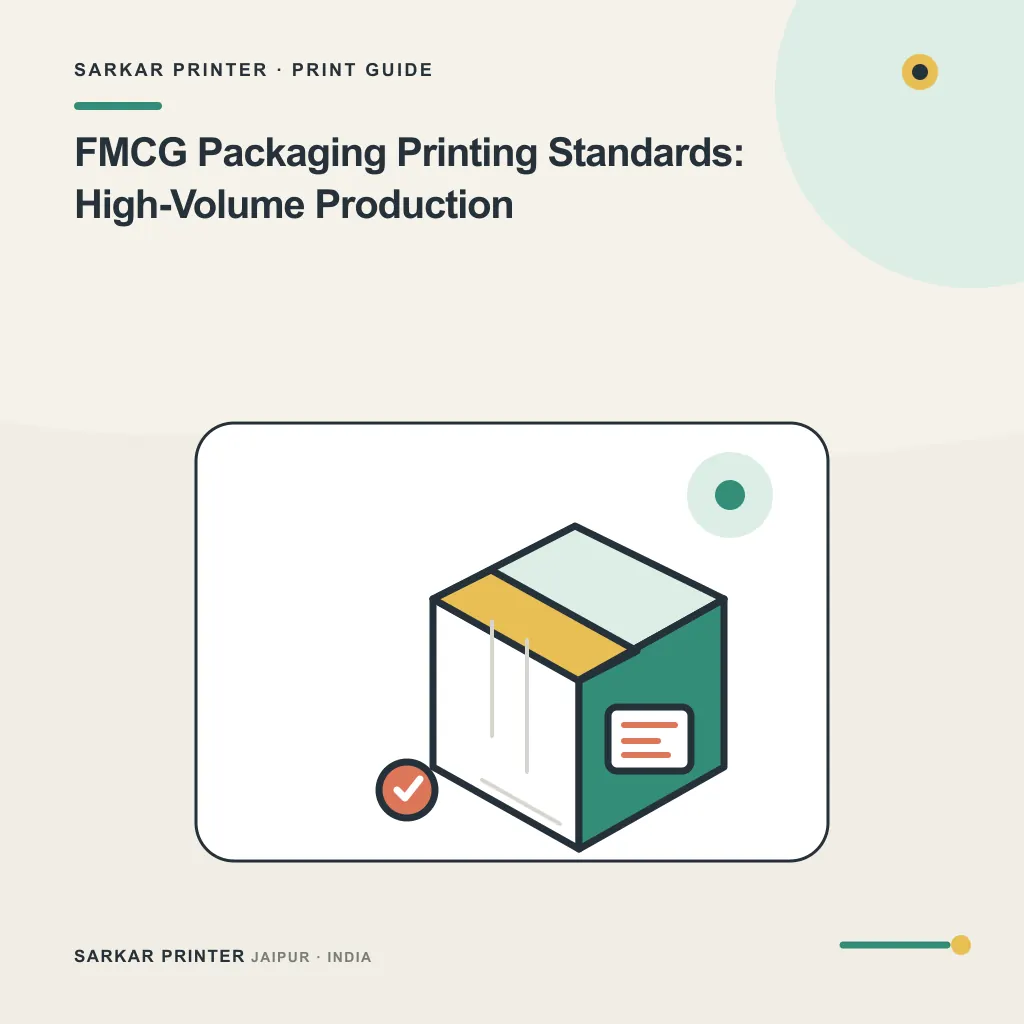 SARKAR PRINTER · PRINT GUIDE

FMCG Packaging Printing Standards: High-Volume Production

SARKAR PRINTER JAIPUR · INDIA